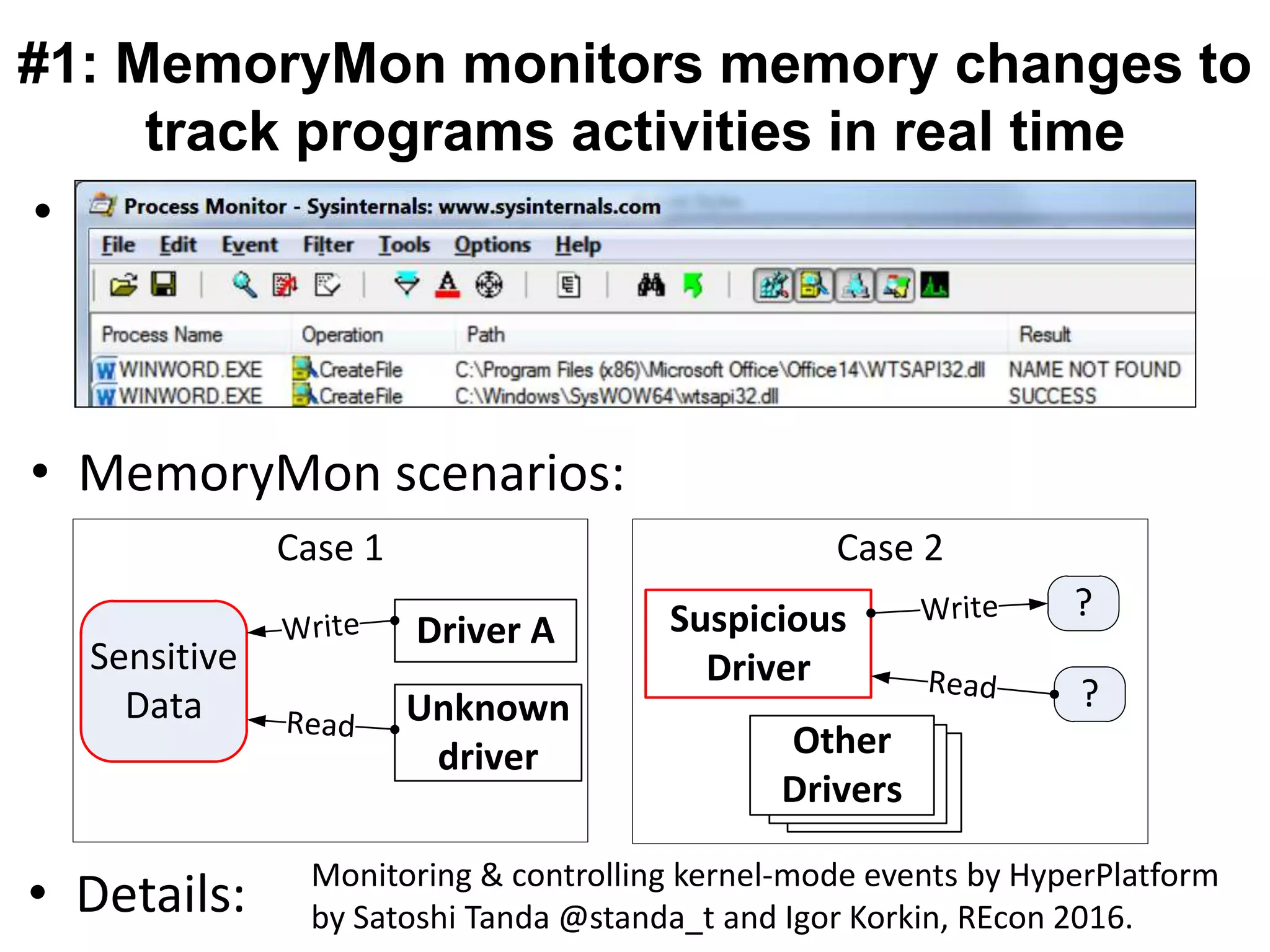 #1: MemoryMon monitors memory changes to track programs activities in real time

•

Process Monitor - Sysinternals: www.sysinternals.com

File Edit Event Filter Tools Options Help

| Process Name | Operation | Path | Result |
|---|---|---|---|
| WINWORD.EXE | CreateFile | C:\Program Files (x86)\Microsoft Office\Office14\WTSAPI32.dll | NAME NOT FOUND |
| WINWORD.EXE | CreateFile | C:\Windows\SysWOW64\wtsapi32.dll | SUCCESS |

• MemoryMon scenarios:

Case 1

Sensitive Data

Write

Driver A

Read

Unknown driver

Case 2

Suspicious Driver

Write

?

Read

?

Other Drivers

• Details: Monitoring & controlling kernel-mode events by HyperPlatform by Satoshi Tanda @standa_t and Igor Korkin, REcon 2016.